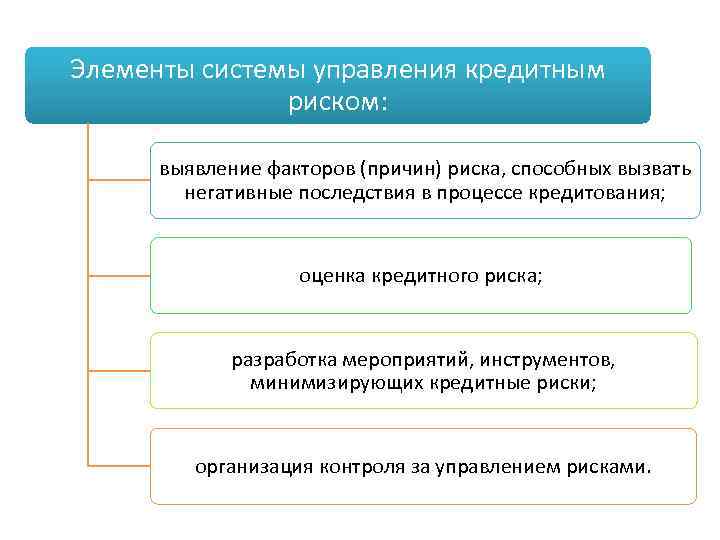 Элементы системы управления кредитным риском:

выявление факторов (причин) риска, способных вызвать негативные последствия в процессе кредитования;

оценка кредитного риска;

разработка мероприятий, инструментов, минимизирующих кредитные риски;

организация контроля за управлением рисками.